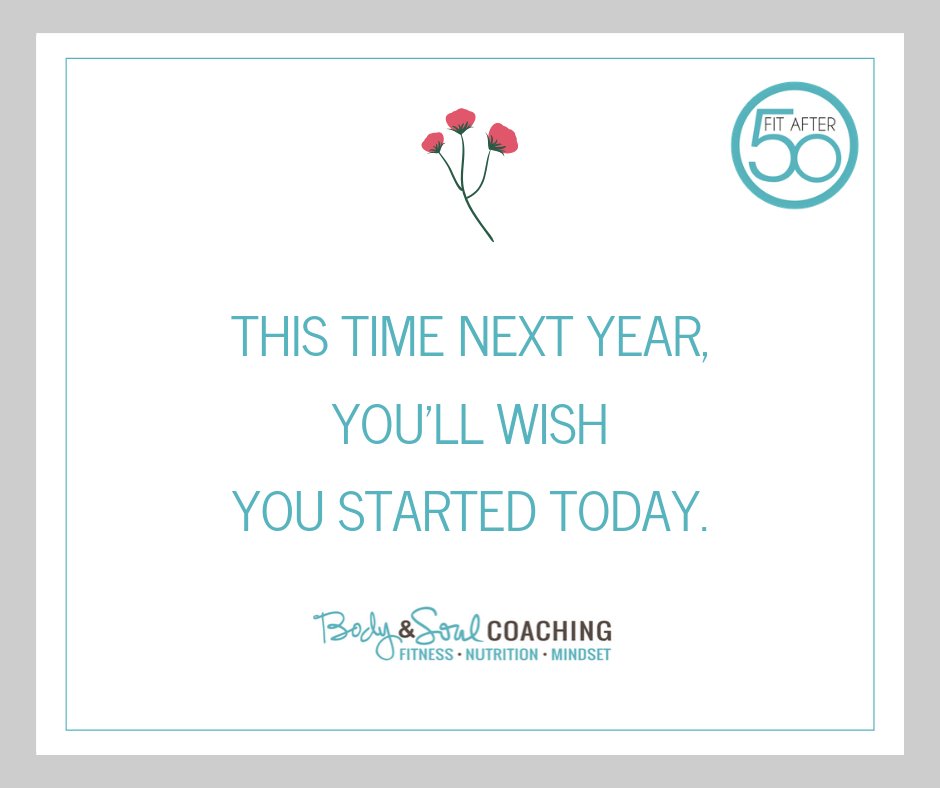 FIT AFTER 50

THIS TIME NEXT YEAR, YOU'LL WISH YOU STARTED TODAY.

Body & Soul COACHING
FITNESS · NUTRITION · MINDSET